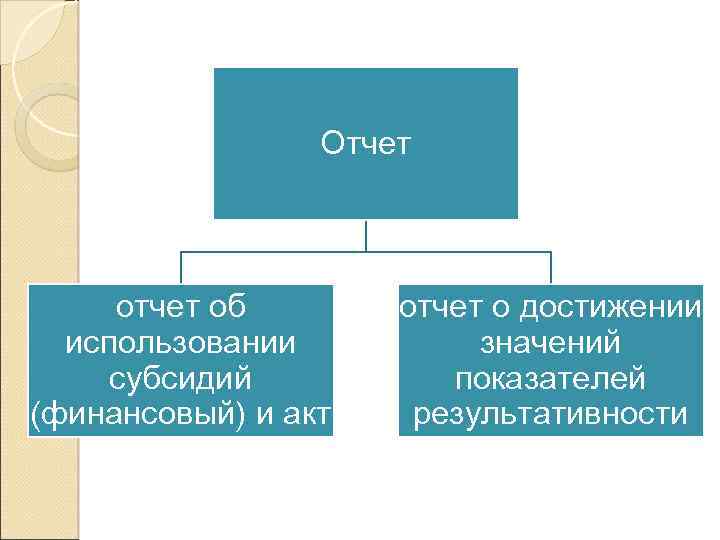 Отчет

отчет об использовании субсидий (финансовый) и акт

отчет о достижении значений показателей результативности